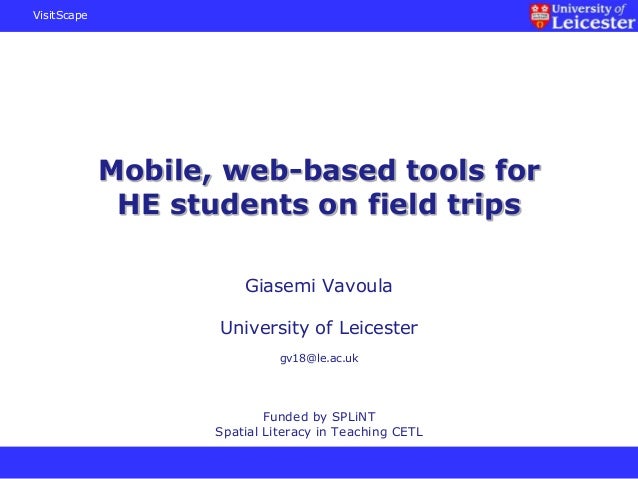 VisitScape

University of Leicester

Mobile, web-based tools for HE students on field trips

Giasemi Vavoula

University of Leicester

gv18@le.ac.uk

Funded by SPLiNT
Spatial Literacy in Teaching CETL